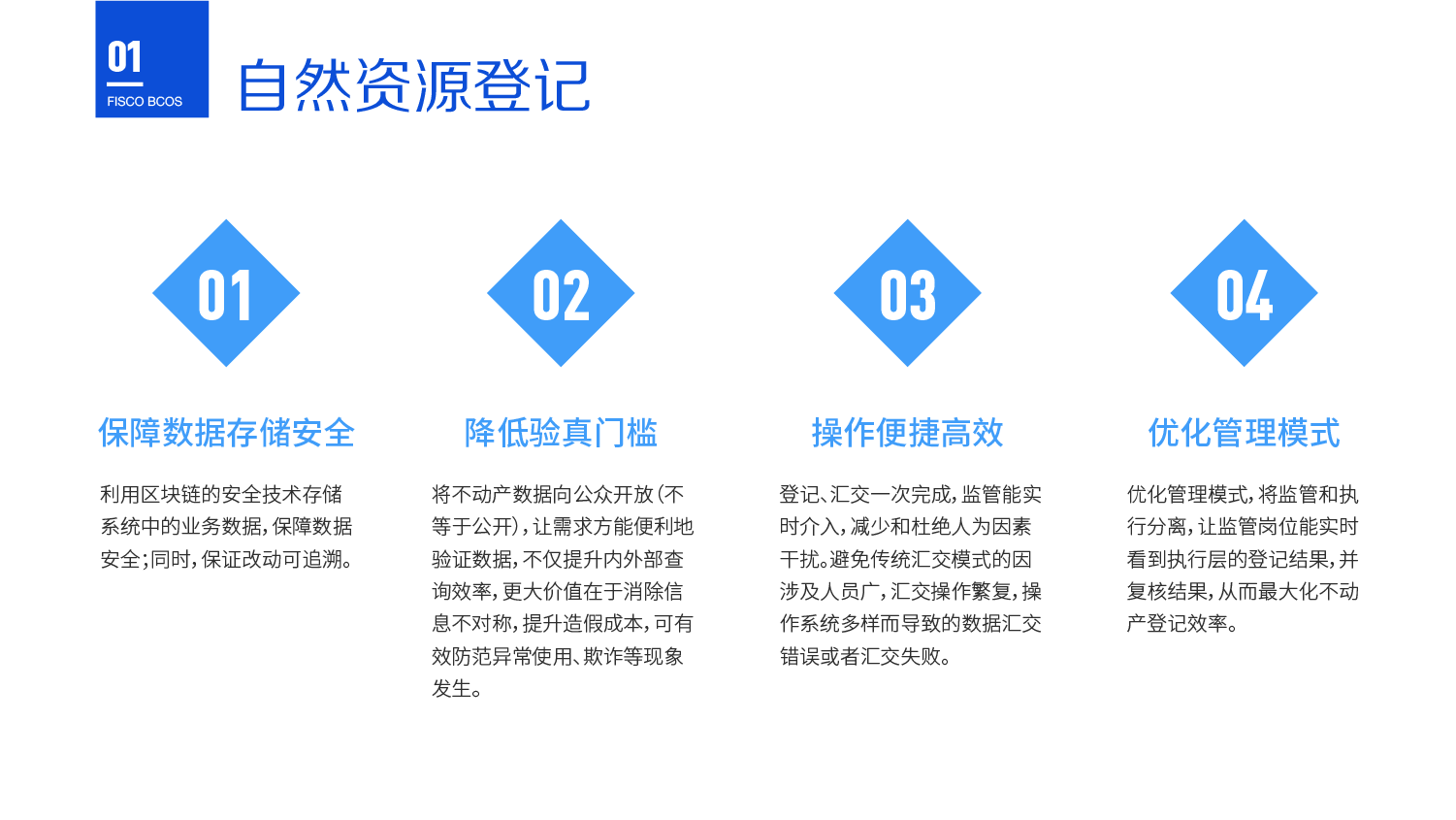 01
FISCO BCOS

自然资源登记

01

保障数据存储安全

利用区块链的安全技术存储系统中的业务数据，保障数据安全；同时，保证改动可追溯。

02

降低验真门槛

将不动产数据向公众开放（不等于公开），让需求方能便利地验证数据，不仅提升内外部查询效率，更大价值在于消除信息不对称，提升造假成本，可有效防范异常使用、欺诈等现象发生。

03

操作便捷高效

登记、汇交一次完成，监管能实时介入，减少和杜绝人为因素干扰。避免传统汇交模式的因涉及人员广，汇交操作繁复，操作系统多样而导致的数据汇交错误或者汇交失败。

04

优化管理模式

优化管理模式，将监管和执行分离，让监管岗位能实时看到执行层的登记结果，并复核结果，从而最大化不动产登记效率。